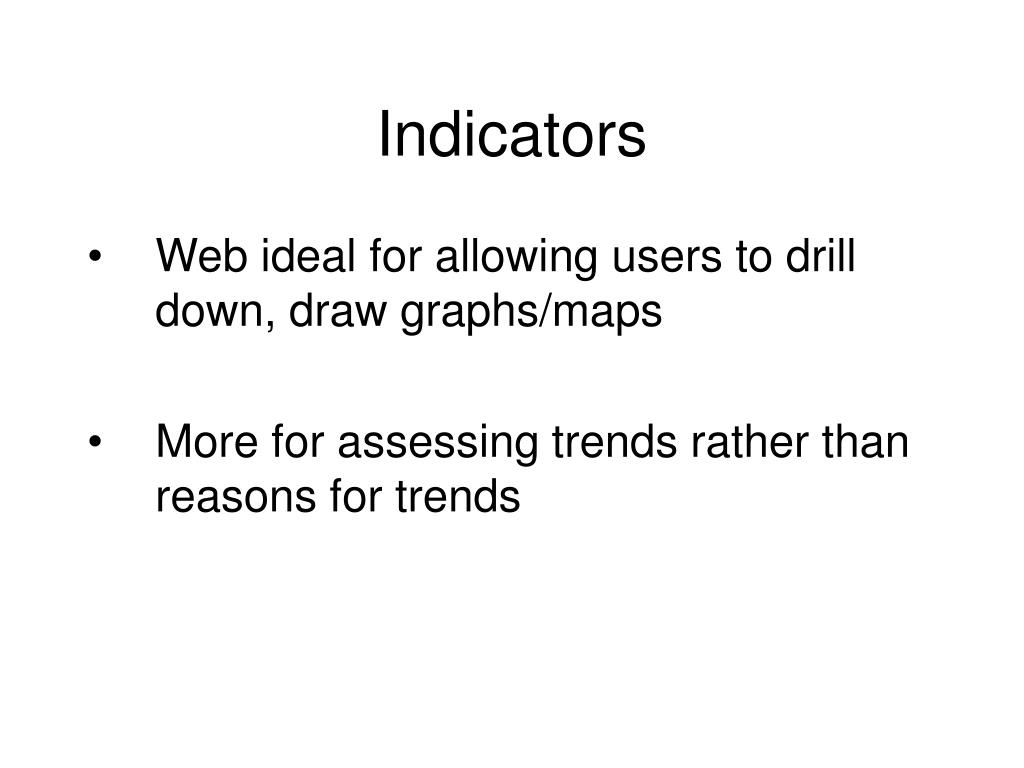 Indicators

• Web ideal for allowing users to drill down, draw graphs/maps

• More for assessing trends rather than reasons for trends